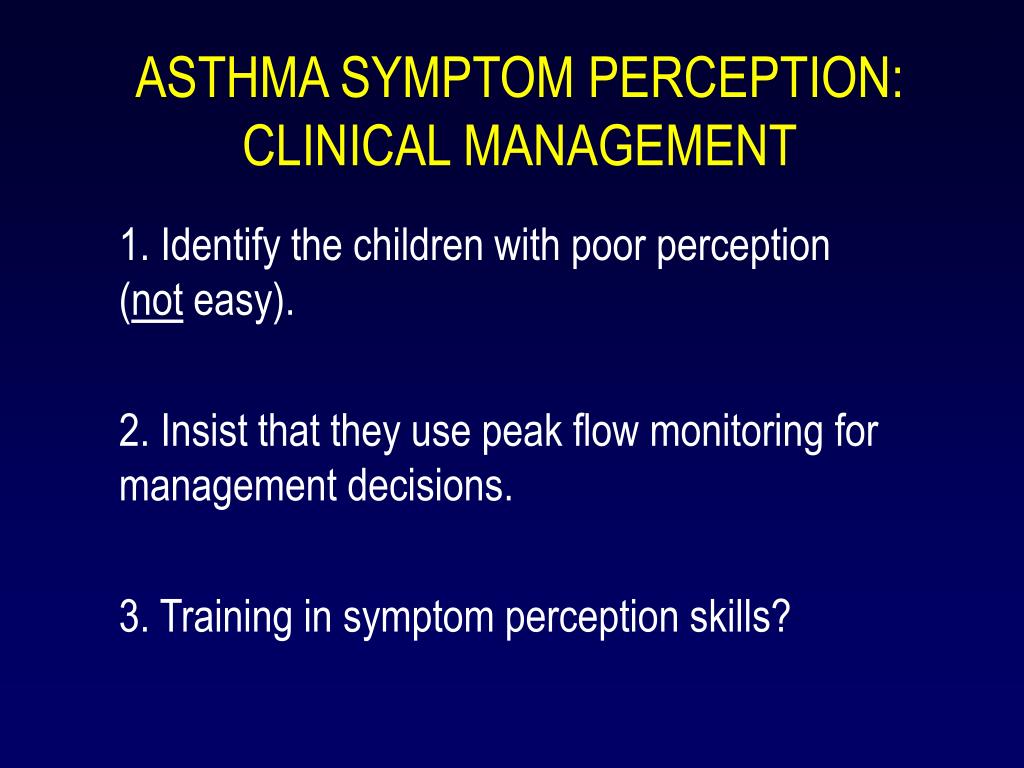 ASTHMA SYMPTOM PERCEPTION: CLINICAL MANAGEMENT

1. Identify the children with poor perception (not easy).

2. Insist that they use peak flow monitoring for management decisions.

3. Training in symptom perception skills?